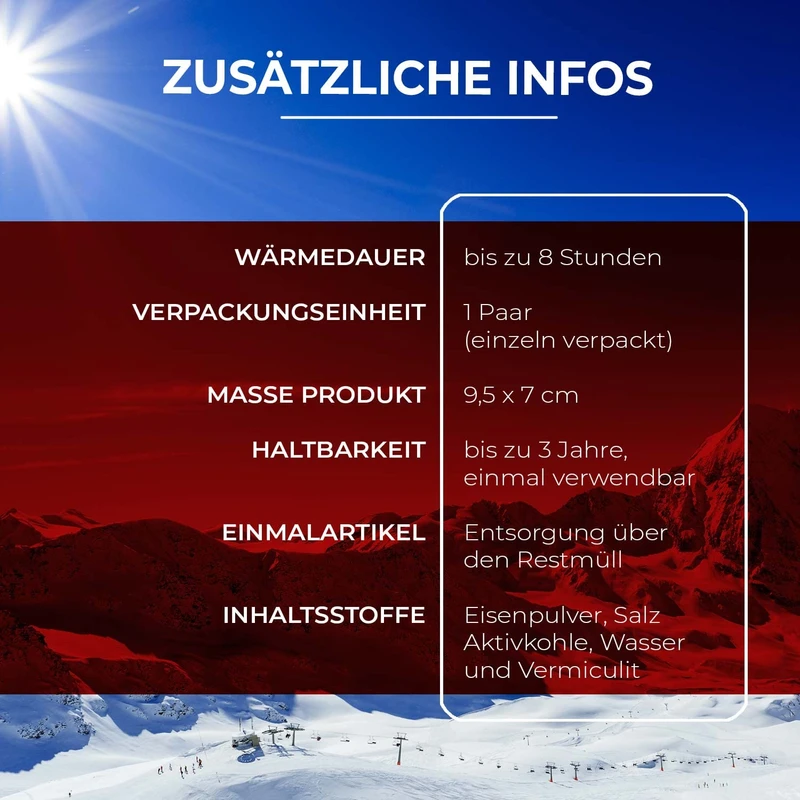 ZUSÄTZLICHE INFOS

| | |
|---|---|
| WÄRMEDAUER | bis zu 8 Stunden |
| VERPACKUNGSEINHEIT | 1 Paar (einzeln verpackt) |
| MASSE PRODUKT | 9,5 x 7 cm |
| HALTBARKEIT | bis zu 3 Jahre, einmal verwendbar |
| EINMALARTIKEL | Entsorgung über den Restmüll |
| INHALTSSTOFFE | Eisenpulver, Salz Aktivkohle, Wasser und Vermiculit |